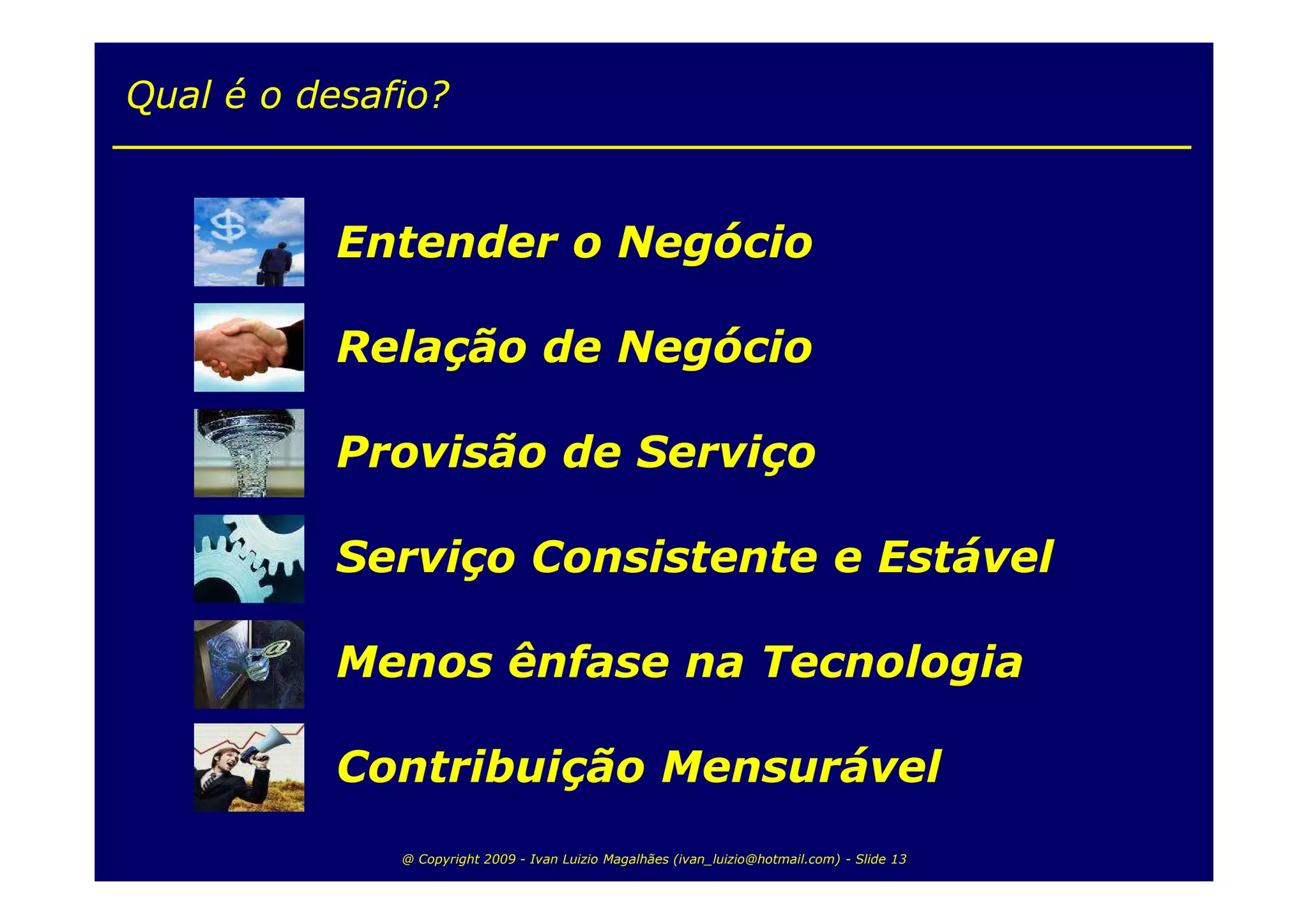 Qual é o desafio?

Entender o Negócio

Relação de Negócio

Provisão de Serviço

Serviço Consistente e Estável

Menos ênfase na Tecnologia

Contribuição Mensurável

@ Copyright 2009 - Ivan Luizio Magalhães (ivan_luizio@hotmail.com) - Slide 13